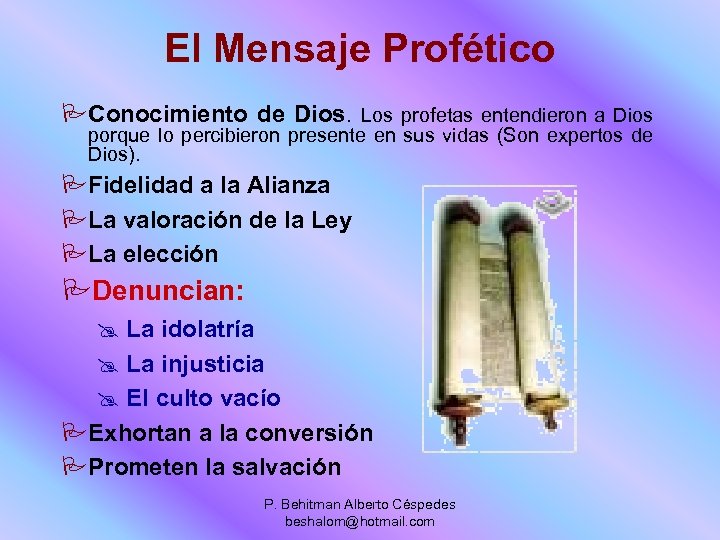 El Mensaje Profético

Conocimiento de Dios. Los profetas entendieron a Dios porque lo percibieron presente en sus vidas (Son expertos de Dios).

Fidelidad a la Alianza

La valoración de la Ley

La elección

Denuncian:

La idolatría

La injusticia

El culto vacío

Exhortan a la conversión

Prometen la salvación

P. Behitman Alberto Céspedes
beshalom@hotmail.com